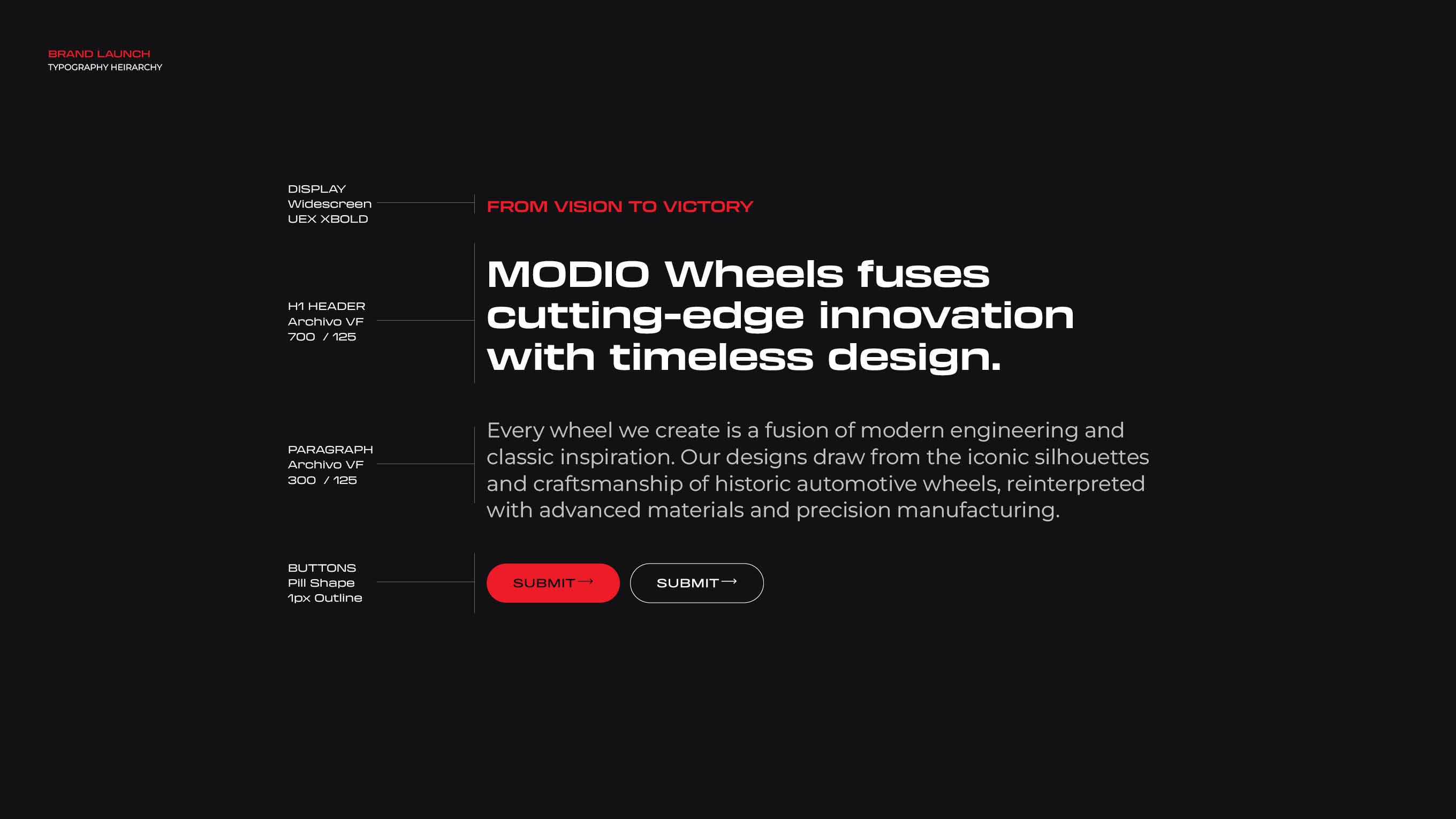 BRAND LAUNCH
TYPOGRAPHY HEIRARCHY

DISPLAY
Widescreen
UEX XBOLD

FROM VISION TO VICTORY

H1 HEADER
Archivo VF
700 / 125

MODIO Wheels fuses cutting-edge innovation with timeless design.

PARAGRAPH
Archivo VF
300 / 125

Every wheel we create is a fusion of modern engineering and classic inspiration. Our designs draw from the iconic silhouettes and craftsmanship of historic automotive wheels, reinterpreted with advanced materials and precision manufacturing.

BUTTONS
Pill Shape
1px Outline

SUBMIT →

SUBMIT →